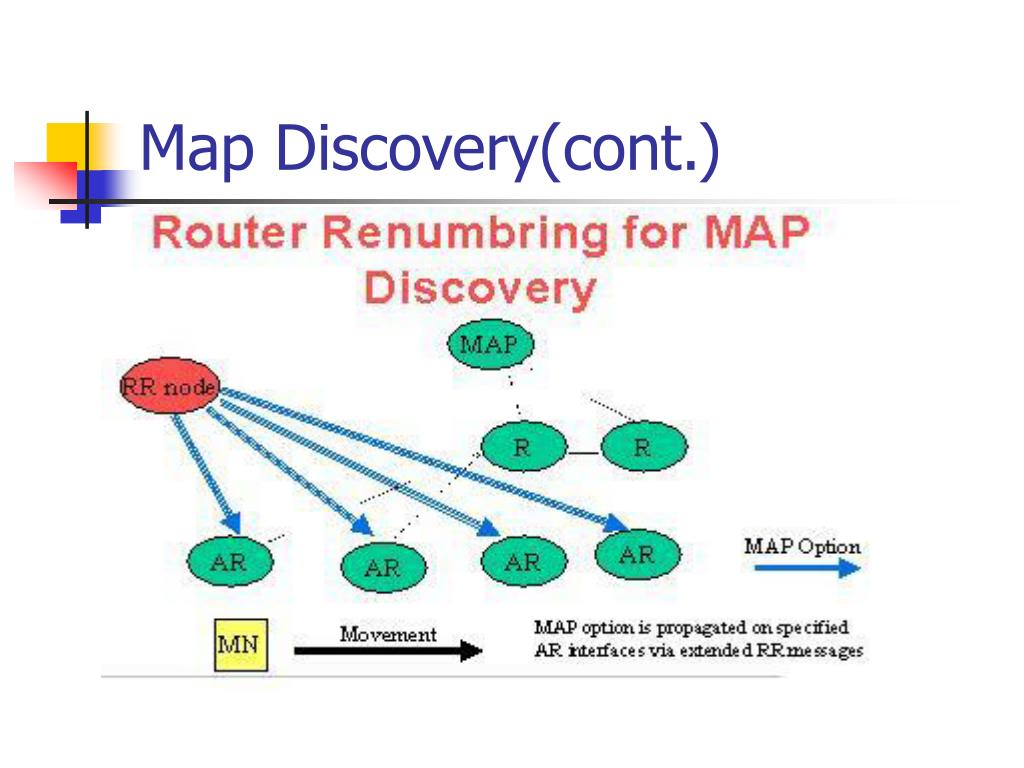 Map Discovery(cont.)

Router Renumbring for MAP Discovery

MAP

RR node

R

R

AR

AR

AR

AR

MAP Option

MN

Movement

MAP option is propagated on specified AR interfaces via extended RR messages